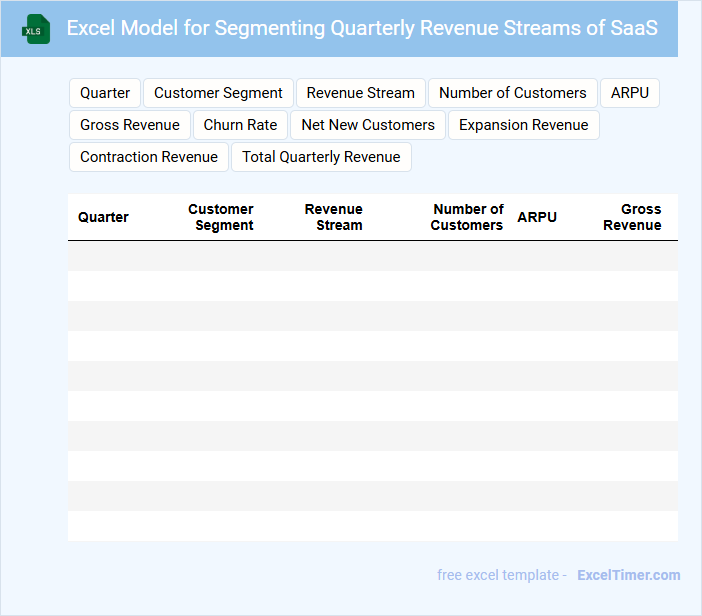 XLS

Excel Model for Segmenting Quarterly Revenue Streams of SaaS

Quarter Customer Segment Revenue Stream Number of Customers ARPU Gross Revenue Churn Rate Net New Customers Expansion Revenue Contraction Revenue Total Quarterly Revenue

| Quarter | Customer Segment | Revenue Stream | Number of Customers | ARPU | Gross Revenue |
|---|---|---|---|---|---|
| | | | | | |
| | | | | | |
| | | | | | |
| | | | | | |
| | | | | | |
| | | | | | |
| | | | | | |
| | | | | | |
| | | | | | |
| | | | | | |

free excel template - ExcelTimer.com